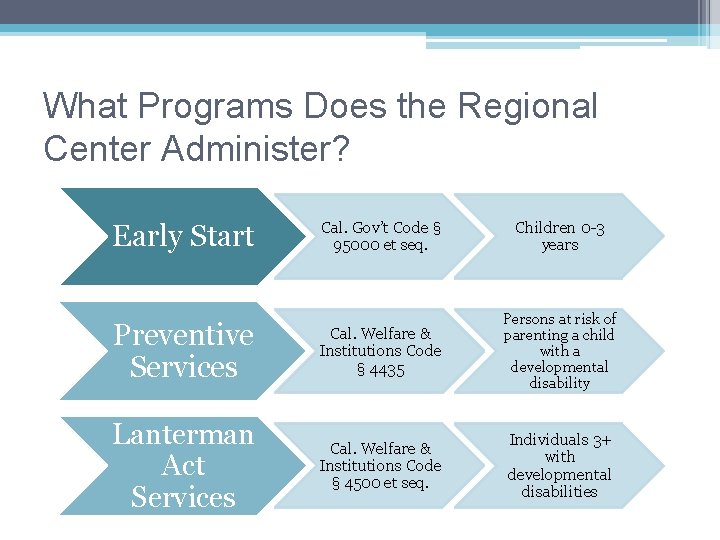 What Programs Does the Regional Center Administer?

Early Start

Cal. Gov't Code § 95000 et seq.

Children 0-3 years

Preventive Services

Cal. Welfare & Institutions Code § 4435

Persons at risk of parenting a child with a developmental disability

Lanterman Act Services

Cal. Welfare & Institutions Code § 4500 et seq.

Individuals 3+ with developmental disabilities